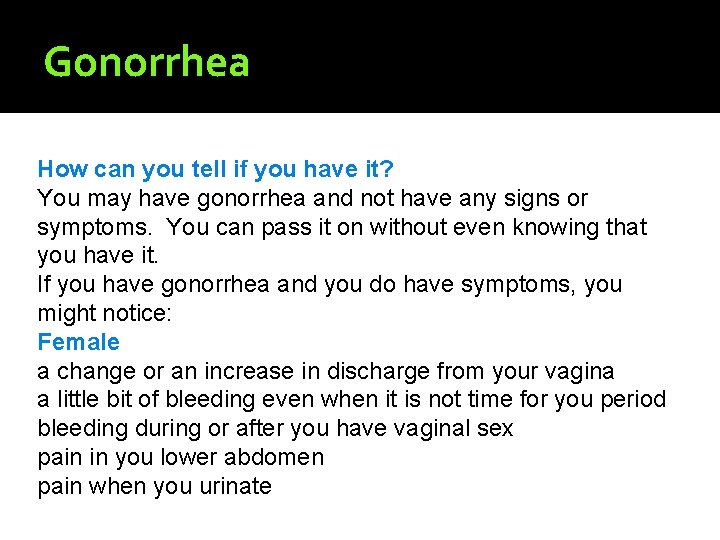 Gonorrhea

How can you tell if you have it?
You may have gonorrhea and not have any signs or symptoms. You can pass it on without even knowing that you have it.
If you have gonorrhea and you do have symptoms, you might notice:
Female
a change or an increase in discharge from your vagina
a little bit of bleeding even when it is not time for you period
bleeding during or after you have vaginal sex
pain in you lower abdomen
pain when you urinate